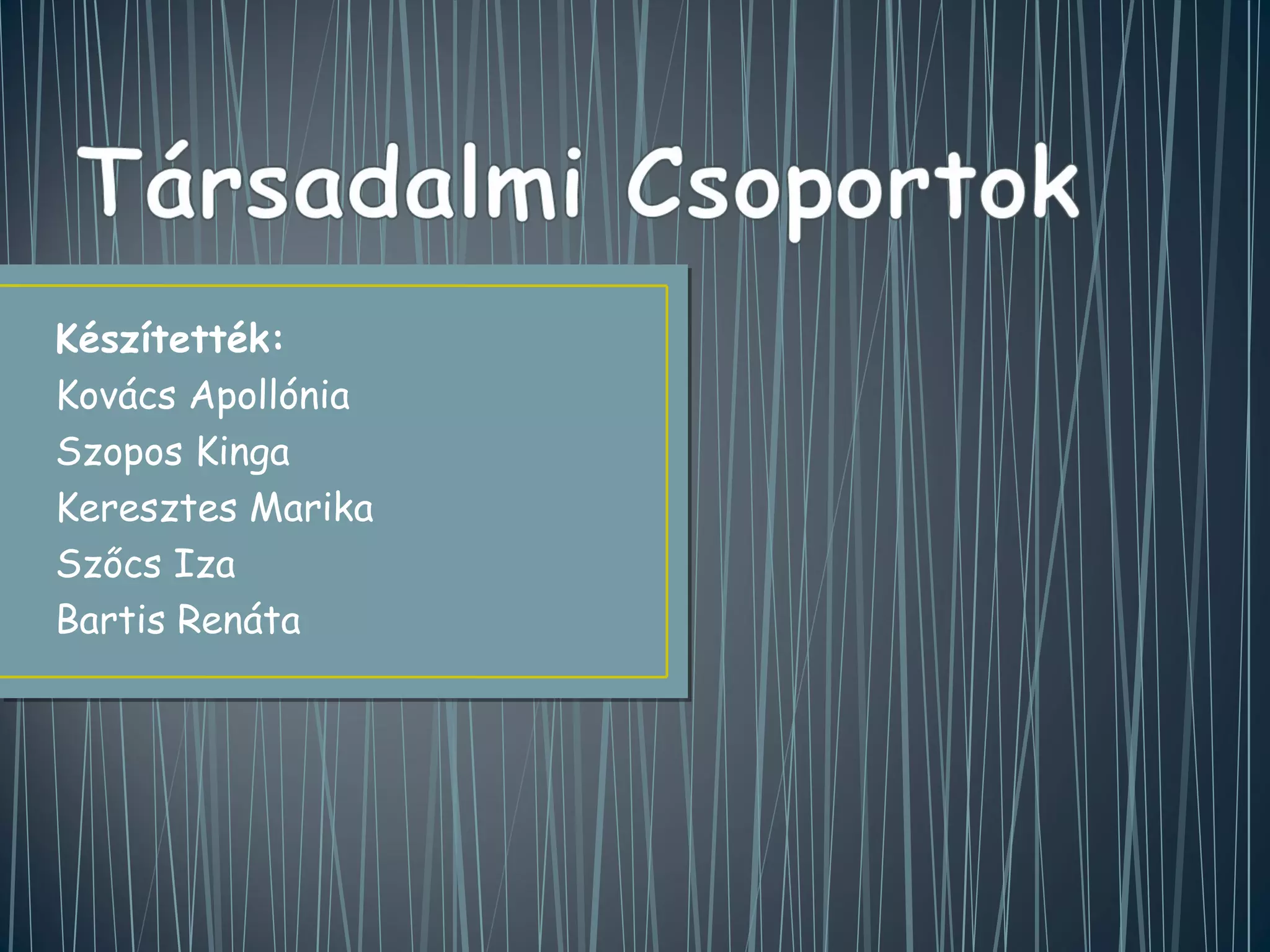 Társadalmi Csoportok

Készítették:
Kovács Apollónia
Szopos Kinga
Keresztes Marika
Szőcs Iza
Bartis Renáta